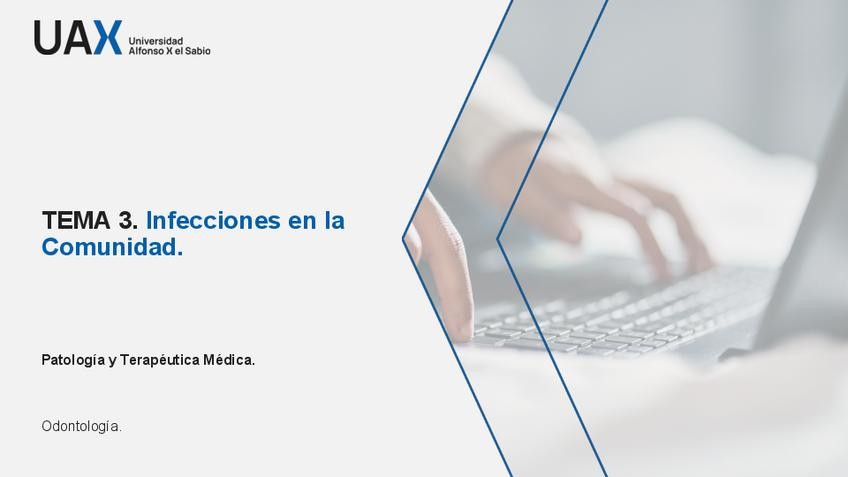 UAX Universidad Alfonso X el Sabio

TEMA 3. Infecciones en la Comunidad.

Patología y Terapéutica Médica.

Odontología.